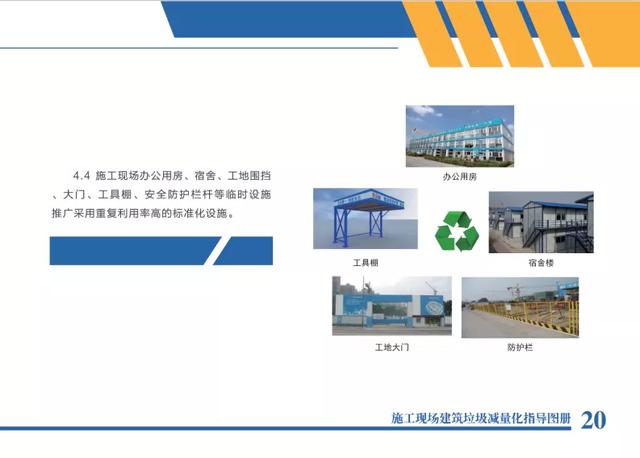 4.4 施工现场办公用房、宿舍、工地围挡、大门、工具棚、安全防护栏杆等临时设施推广采用重复利用率高的标准化设施。

办公用房

工具棚

宿舍楼

工地大门

防护栏

施工现场建筑垃圾减量化指导图册 20